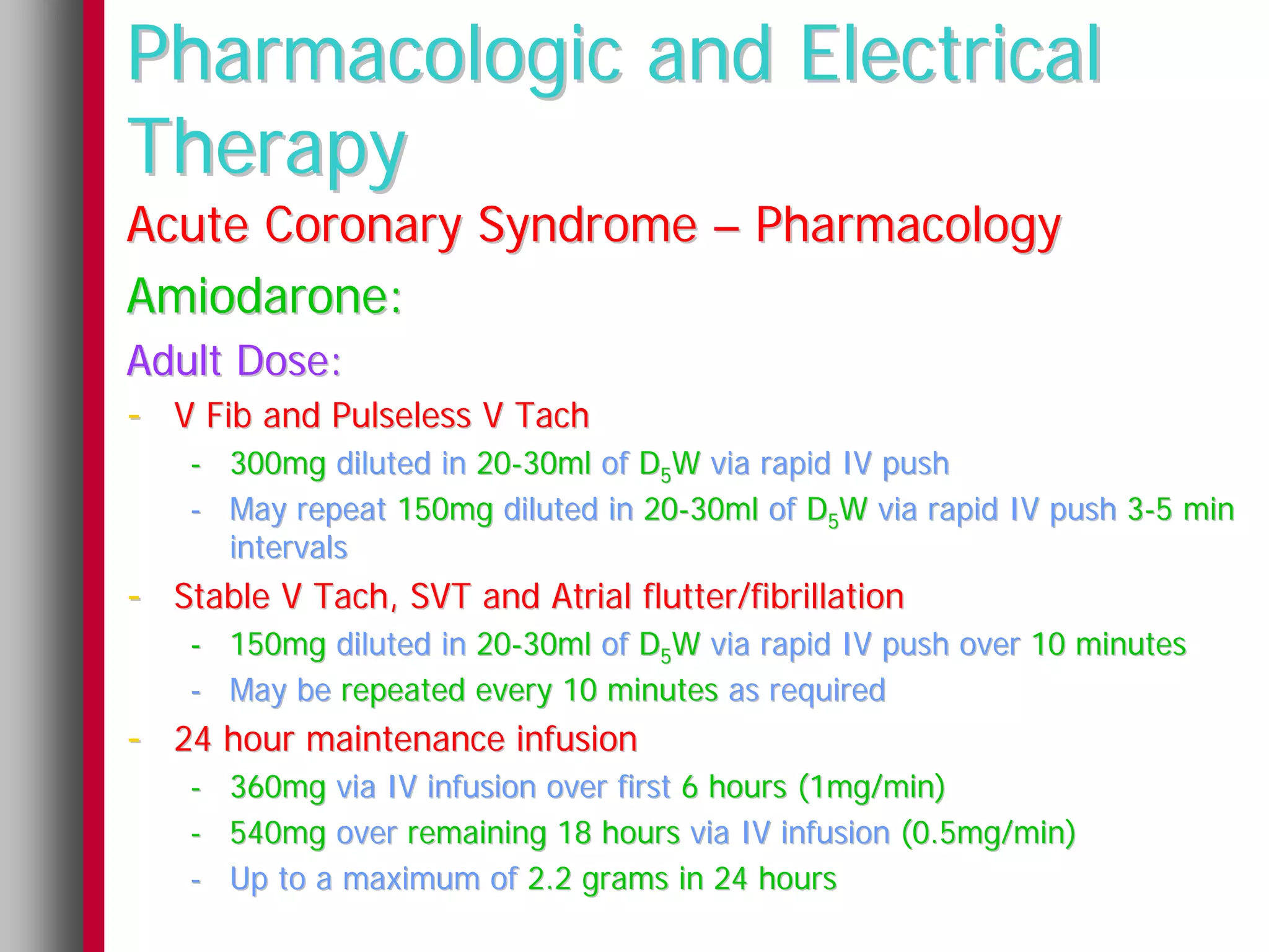 Pharmacologic and Electrical Therapy

Acute Coronary Syndrome – Pharmacology

Amiodarone:

Adult Dose:

- V Fib and Pulseless V Tach
  - 300mg diluted in 20-30ml of $D_5W$ via rapid IV push
  - May repeat 150mg diluted in 20-30ml of $D_5W$ via rapid IV push 3-5 min intervals
- Stable V Tach, SVT and Atrial flutter/fibrillation
  - 150mg diluted in 20-30ml of $D_5W$ via rapid IV push over 10 minutes
  - May be repeated every 10 minutes as required
- 24 hour maintenance infusion
  - 360mg via IV infusion over first 6 hours (1mg/min)
  - 540mg over remaining 18 hours via IV infusion (0.5mg/min)
  - Up to a maximum of 2.2 grams in 24 hours